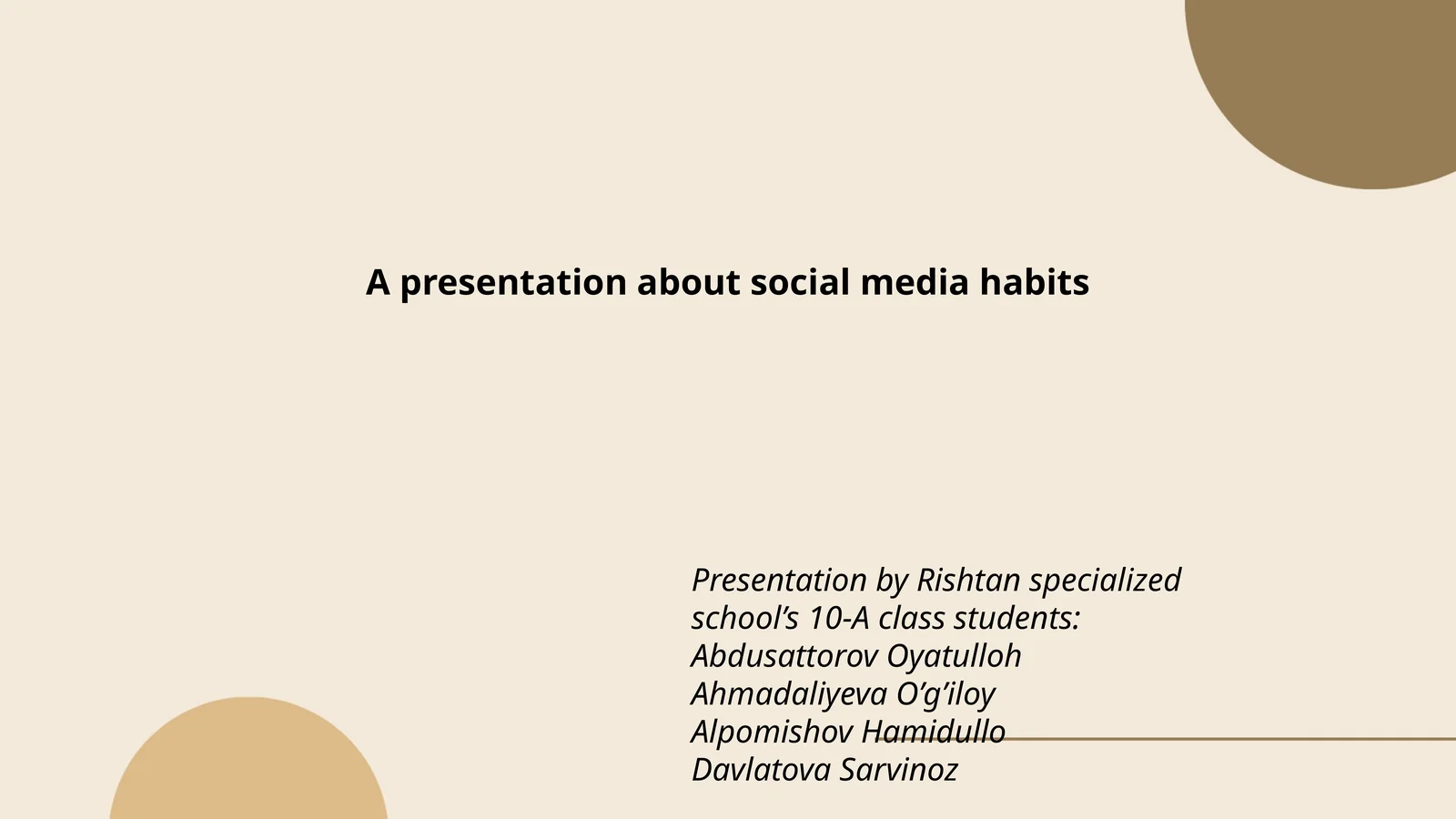 A presentation about social media habits

Presentation by Rishtan specialized school’s 10-A class students:
Abdusattorov Oyatulloh
Ahmadaliyeva O’g’iloy
Alpomishov Hamidullo
Davlatova Sarvinoz